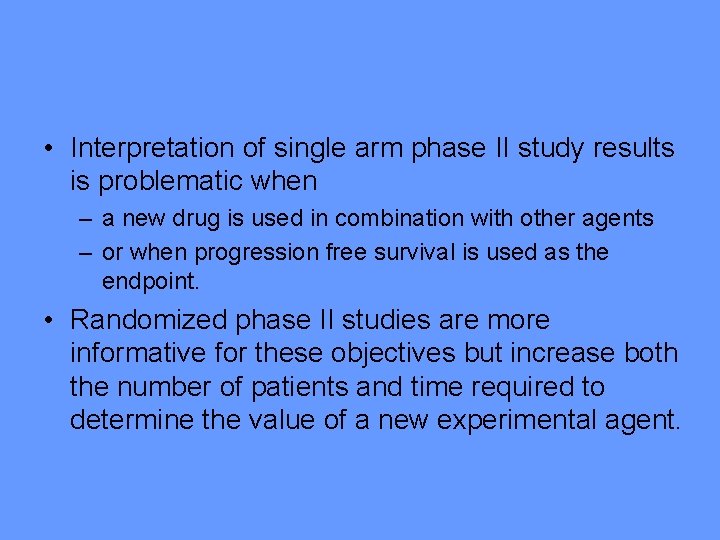 • Interpretation of single arm phase II study results is problematic when

– a new drug is used in combination with other agents

– or when progression free survival is used as the endpoint.

• Randomized phase II studies are more informative for these objectives but increase both the number of patients and time required to determine the value of a new experimental agent.